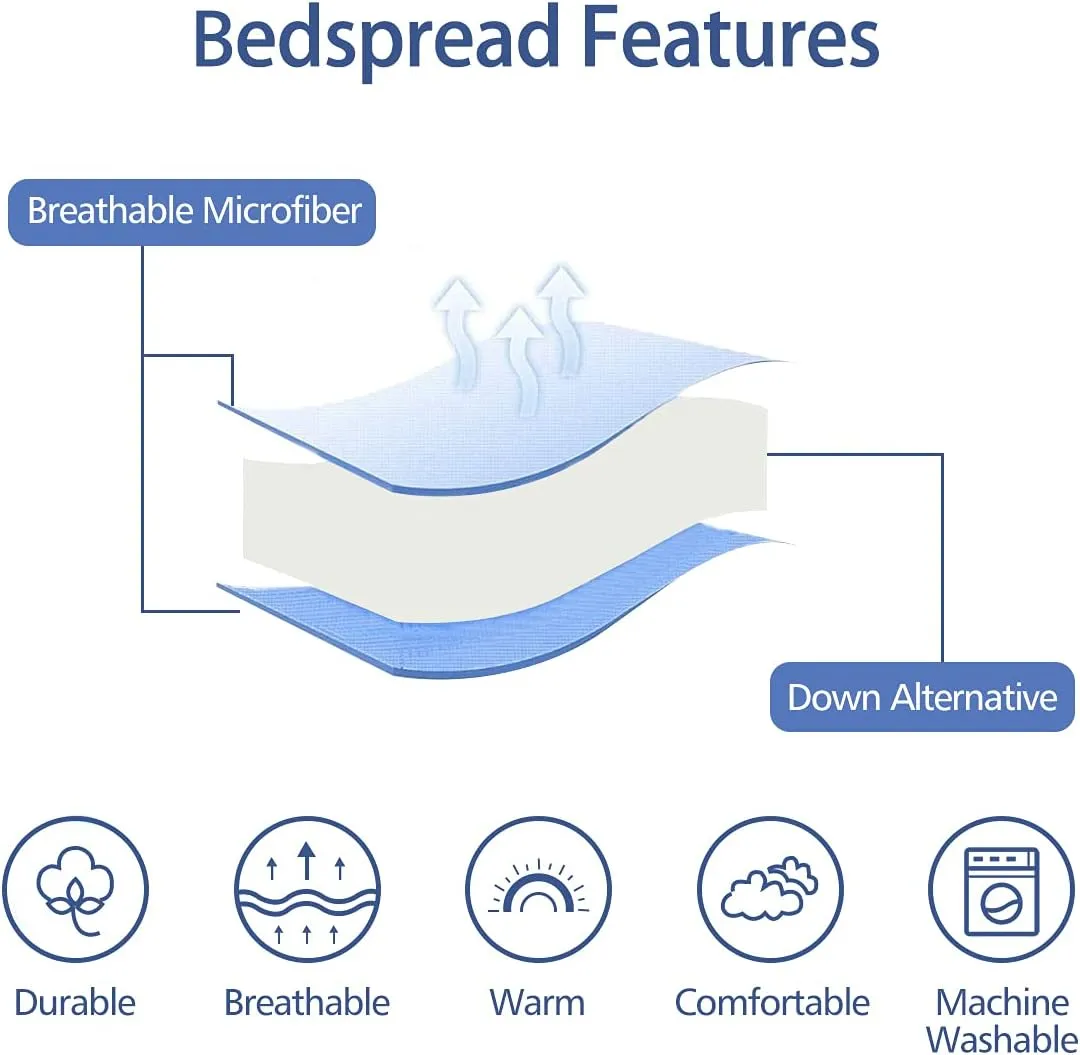 Bedspread Features

Breathable Microfiber

Down Alternative

Durable

Breathable

Warm

Comfortable

Machine Washable